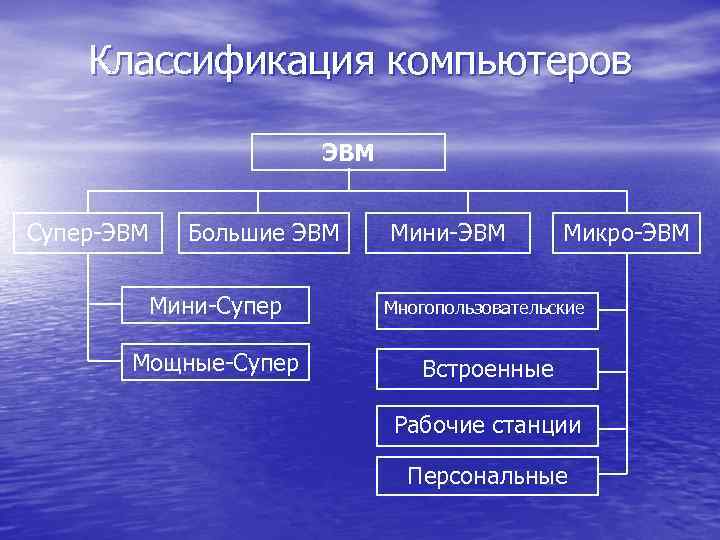 Классификация компьютеров

ЭВМ

Супер-ЭВМ

Большие ЭВМ

Мини-ЭВМ

Микро-ЭВМ

Мини-Супер

Мощные-Супер

Многопользовательские

Встроенные

Рабочие станции

Персональные